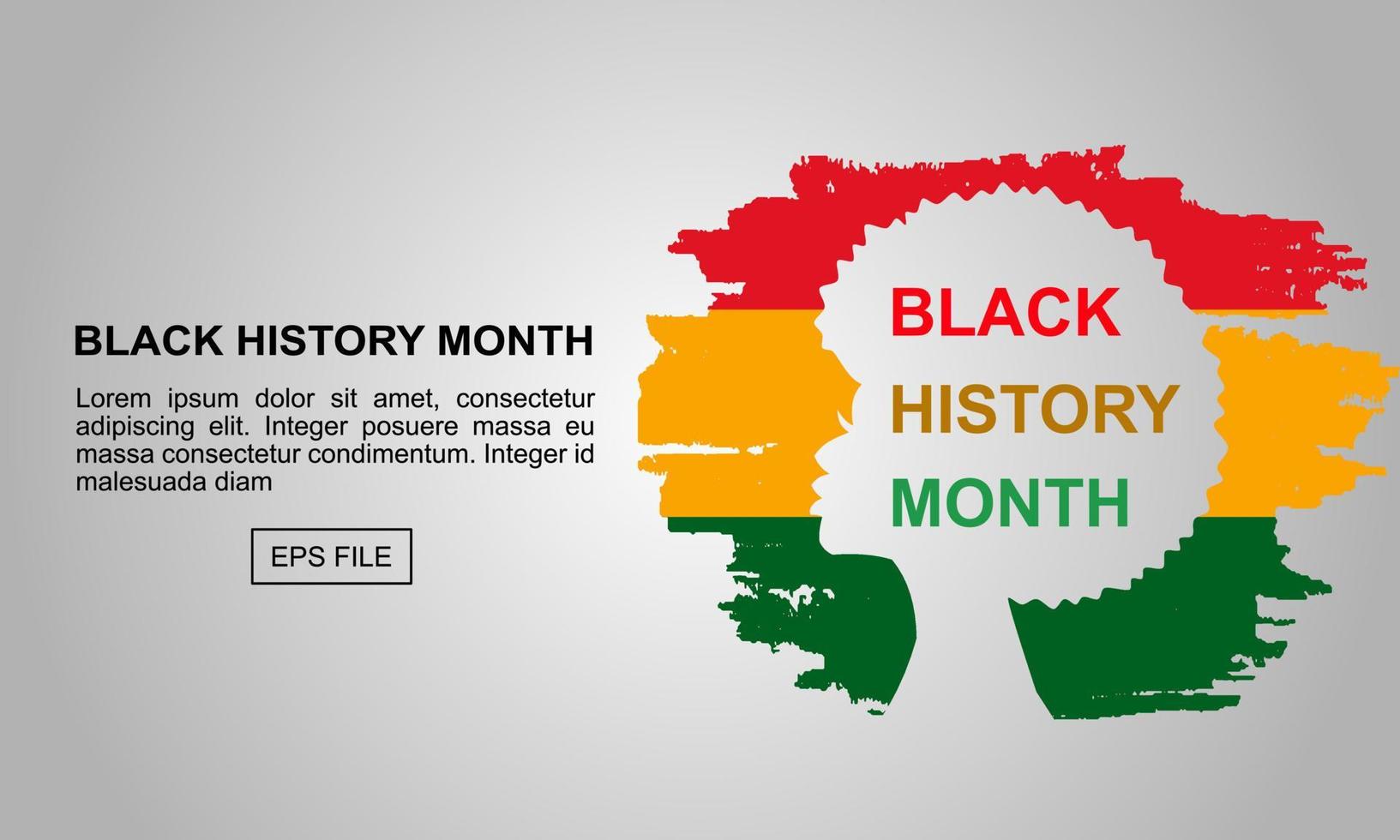 BLACK HISTORY MONTH

Lorem ipsum dolor sit amet, consectetur adipiscing elit. Integer posuere massa eu massa consectetur condimentum. Integer id malesuada diam

EPS FILE

BLACK
HISTORY
MONTH